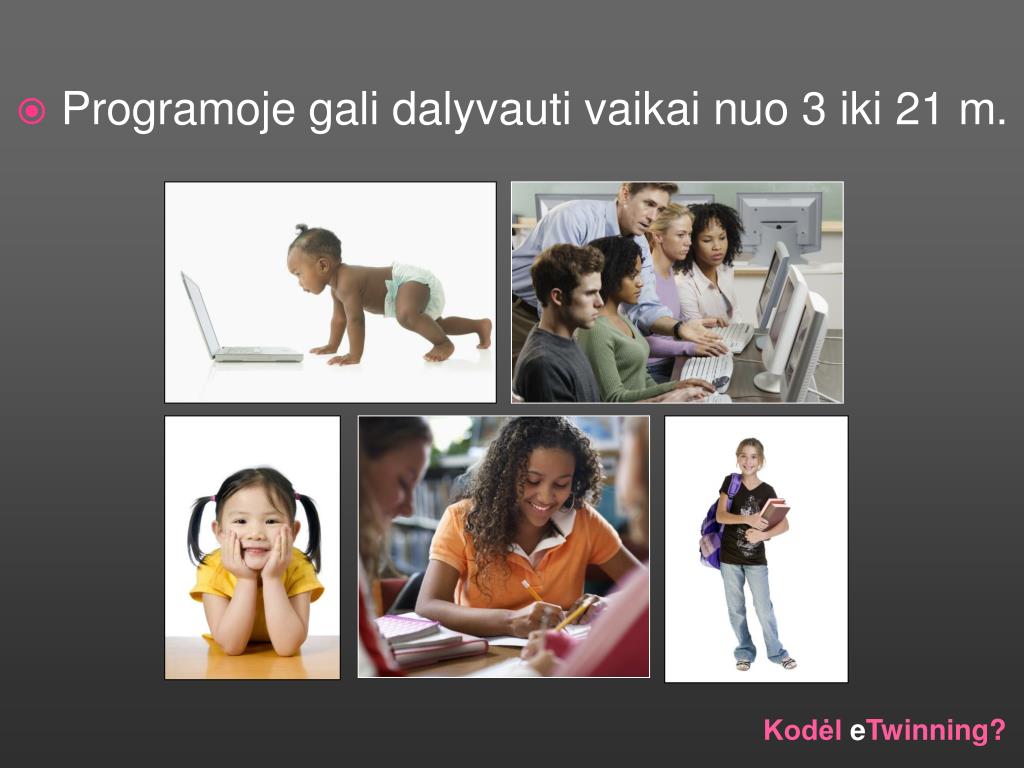 Programoje gali dalyvauti vaikai nuo 3 iki 21 m.

Kodėl eTwinning?